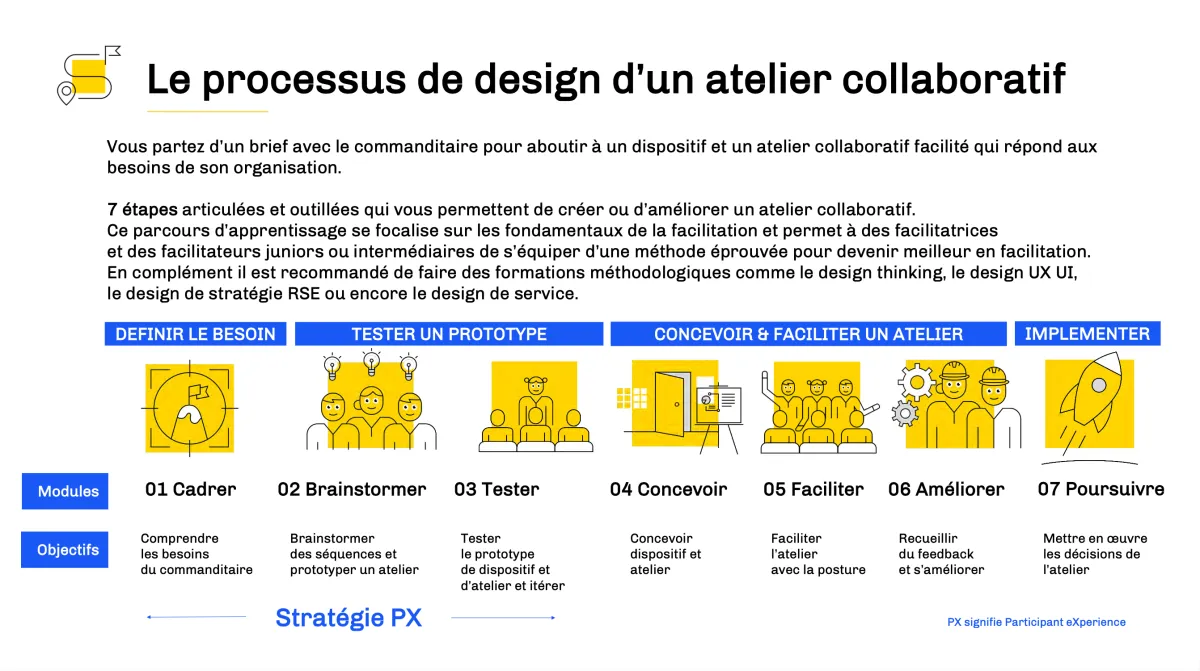 Le processus de design d'un atelier collaboratif

Vous partez d'un brief avec le commanditaire pour aboutir à un dispositif et un atelier collaboratif facilité qui répond aux besoins de son organisation.

7 étapes articulées et outillées qui vous permettent de créer ou d'améliorer un atelier collaboratif. Ce parcours d'apprentissage se focalise sur les fondamentaux de la facilitation et permet à des facilitatrices et des facilitateurs juniors ou intermédiaires de s'équiper d'une méthode éprouvée pour devenir meilleur en facilitation. En complément il est recommandé de faire des formations méthodologiques comme le design thinking, le design UX UI, le design de stratégie RSE ou encore le design de service.

DEFINIR LE BESOIN
TESTER UN PROTOTYPE
CONCEVOIR & FACILITER UN ATELIER
IMPLEMENTER

Modules
01 Cadrer
02 Brainstormer
03 Tester
04 Concevoir
05 Faciliter
06 Améliorer
07 Poursuivre

Objectifs
Comprendre les besoins du commanditaire
Brainstormer des séquences et prototyper un atelier
Tester le prototype de dispositif et d'atelier et itérer
Concevoir dispositif et atelier
Faciliter l'atelier avec la posture
Recueillir du feedback et s'améliorer
Mettre en œuvre les décisions de l'atelier

Stratégie PX

PX signifie Participant eXperience